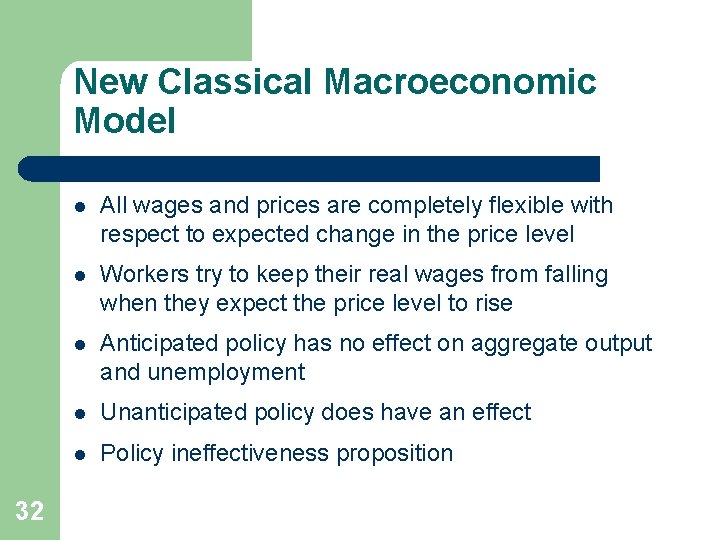 New Classical Macroeconomic Model

- All wages and prices are completely flexible with respect to expected change in the price level
- Workers try to keep their real wages from falling when they expect the price level to rise
- Anticipated policy has no effect on aggregate output and unemployment
- Unanticipated policy does have an effect
- Policy ineffectiveness proposition

32